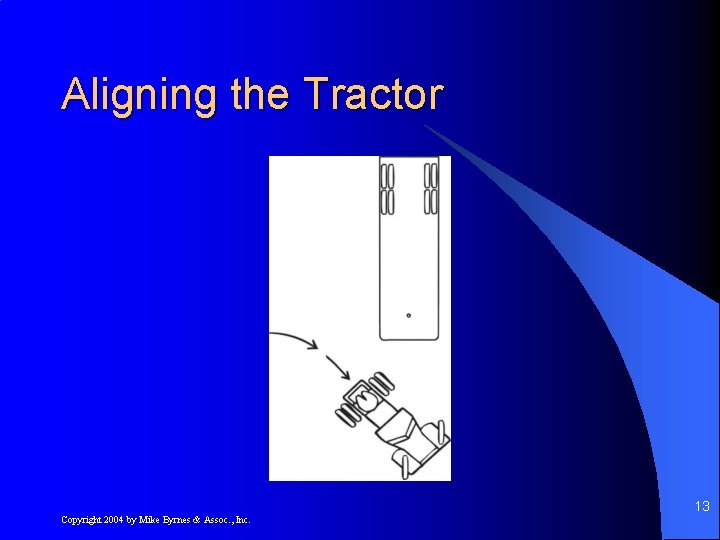 Aligning the Tractor

Copyright 2004 by Mike Byrnes & Assoc., Inc.

13